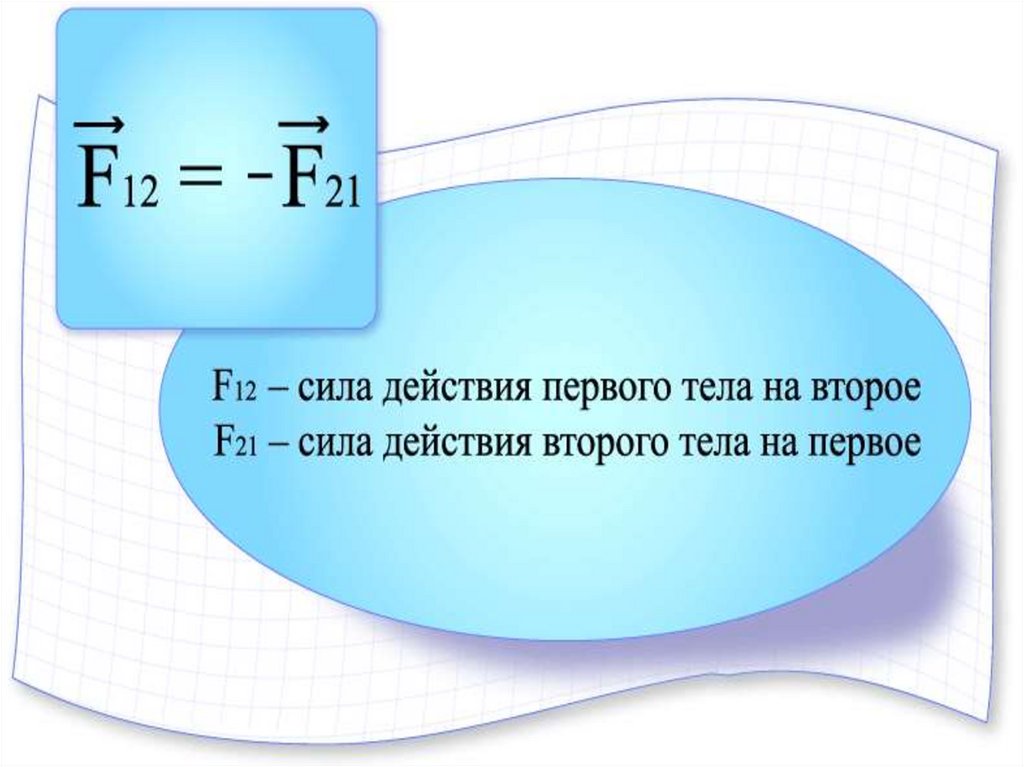 $\vec{F}_{12} = -\vec{F}_{21}$

$F_{12}$ – сила действия первого тела на второе
$F_{21}$ – сила действия второго тела на первое